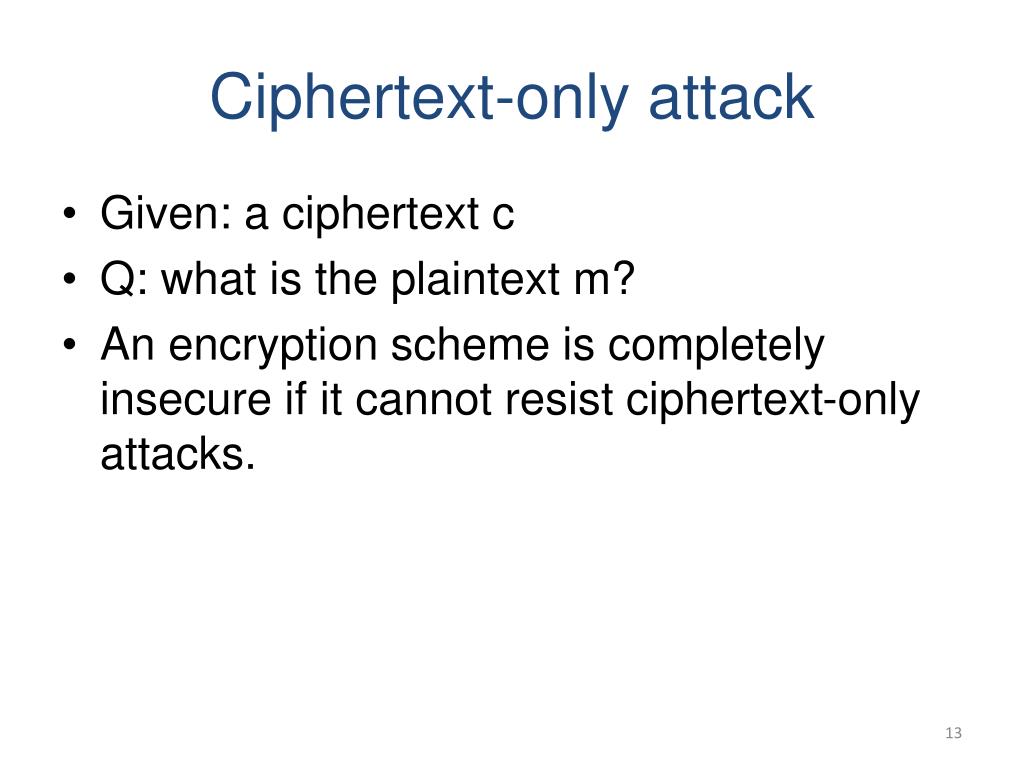 Ciphertext-only attack

• Given: a ciphertext c
• Q: what is the plaintext m?
• An encryption scheme is completely insecure if it cannot resist ciphertext-only attacks.

13